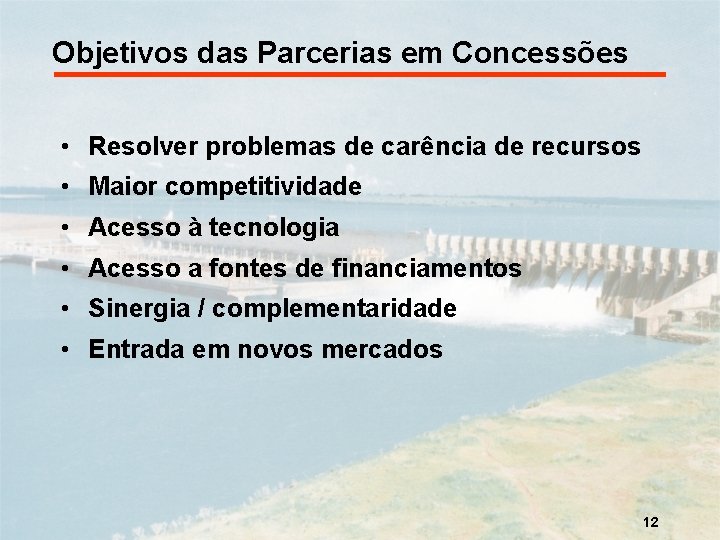 Objetivos das Parcerias em Concessões

• Resolver problemas de carência de recursos
• Maior competitividade
• Acesso à tecnologia
• Acesso a fontes de financiamentos
• Sinergia / complementaridade
• Entrada em novos mercados

12